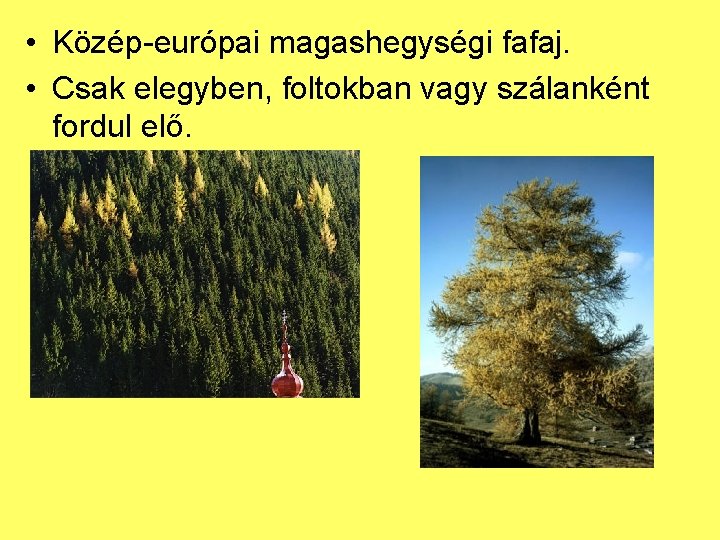 • Közép-európai magashegységi fafaj.
• Csak elegyben, foltokban vagy szálanként fordul elő.